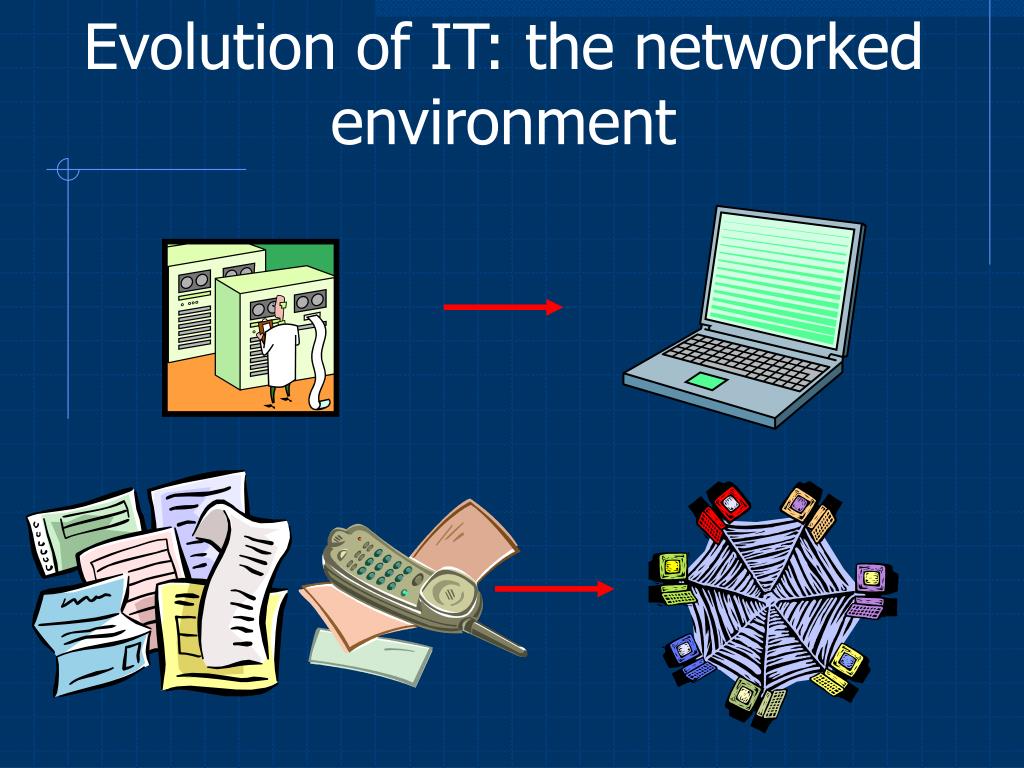 Evolution of IT: the networked environment